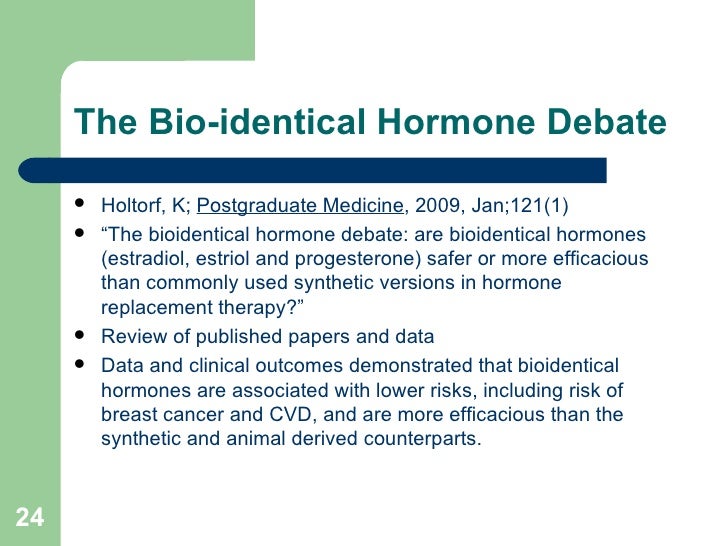 The Bio-identical Hormone Debate

- Holtorf, K; Postgraduate Medicine, 2009, Jan;121(1)
- “The bioidentical hormone debate: are bioidentical hormones (estradiol, estriol and progesterone) safer or more efficacious than commonly used synthetic versions in hormone replacement therapy?”
- Review of published papers and data
- Data and clinical outcomes demonstrated that bioidentical hormones are associated with lower risks, including risk of breast cancer and CVD, and are more efficacious than the synthetic and animal derived counterparts.

24